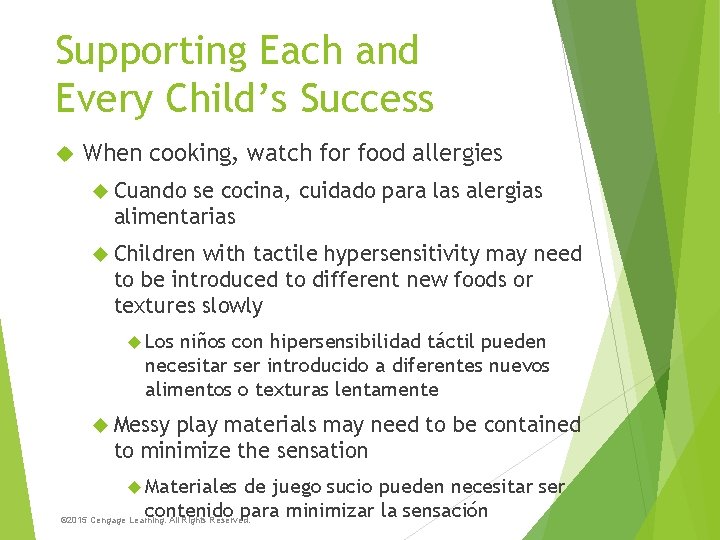 Supporting Each and Every Child's Success

When cooking, watch for food allergies

Cuando se cocina, cuidado para las alergias alimentarias

Children with tactile hypersensitivity may need to be introduced to different new foods or textures slowly

Los niños con hipersensibilidad táctil pueden necesitar ser introducido a diferentes nuevos alimentos o texturas lentamente

Messy play materials may need to be contained to minimize the sensation

Materiales de juego sucio pueden necesitar ser contenido para minimizar la sensación

©2015 Cengage Learning. All Rights Reserved.